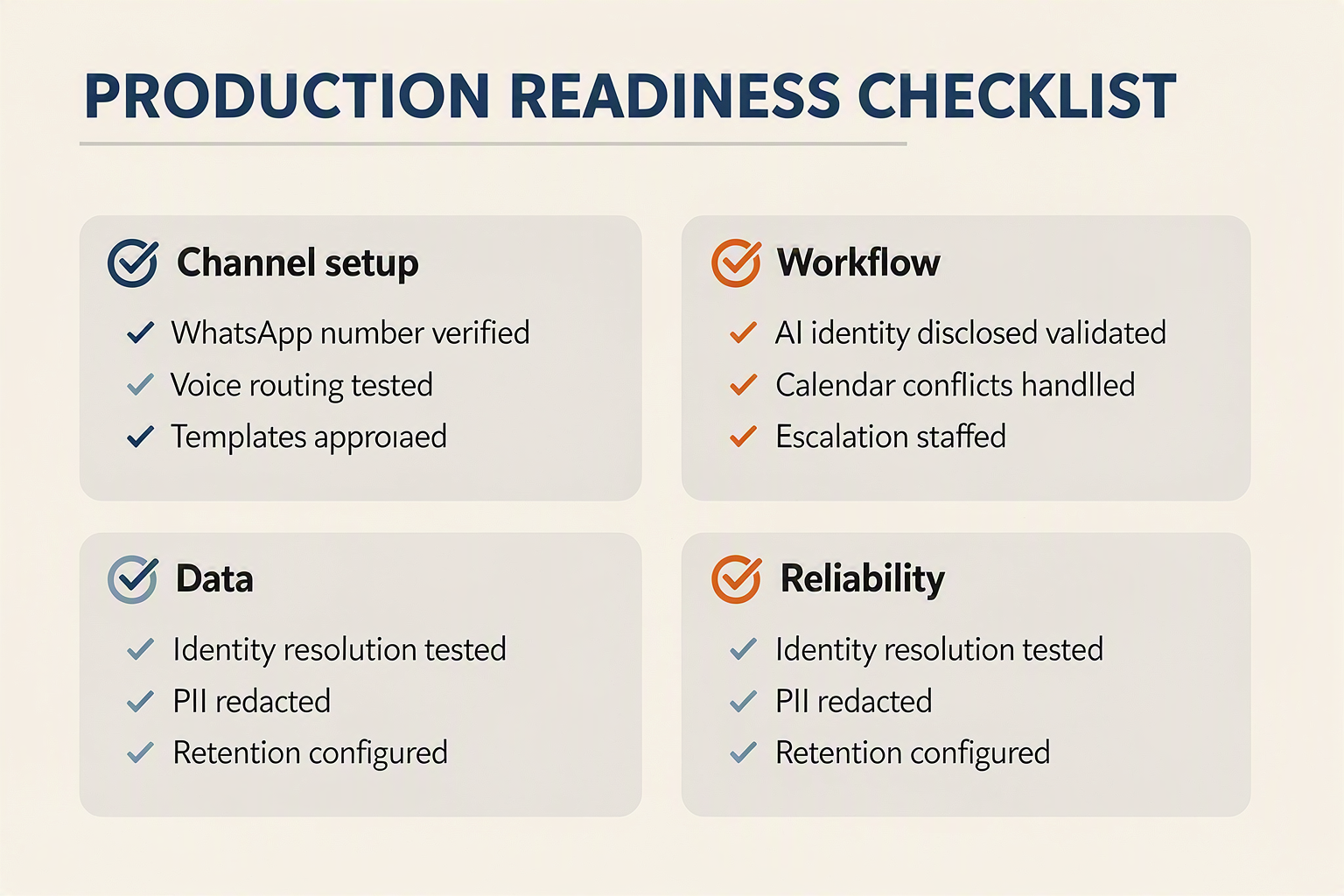 PRODUCTION READINESS CHECKLIST

Channel setup

WhatsApp number verified
Voice routing tested
Templates approıaed

Workflow

AI identity disclosed validated
Calendar conflicts handlled
Escalation staffed

Data

Identity resolution tested
PII redacted
Retention configured

Reliability

Identity resolution tested
PII redacted
Retention configured